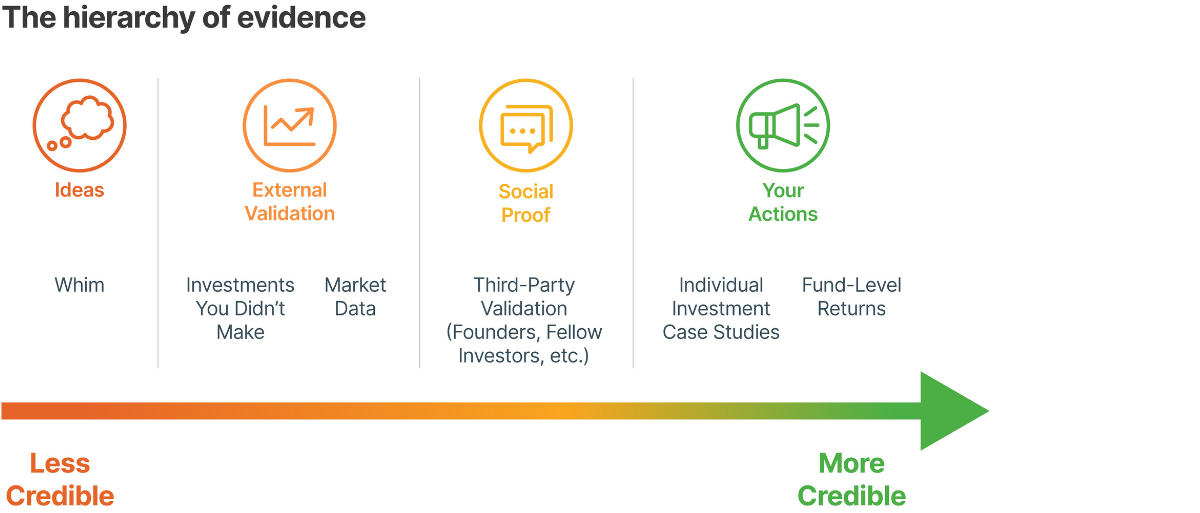 The hierarchy of evidence

Ideas

Whim

External Validation

Investments You Didn't Make

Market Data

Social Proof

Third-Party Validation (Founders, Fellow Investors, etc.)

Your Actions

Individual Investment Case Studies

Fund-Level Returns

Less Credible

More Credible